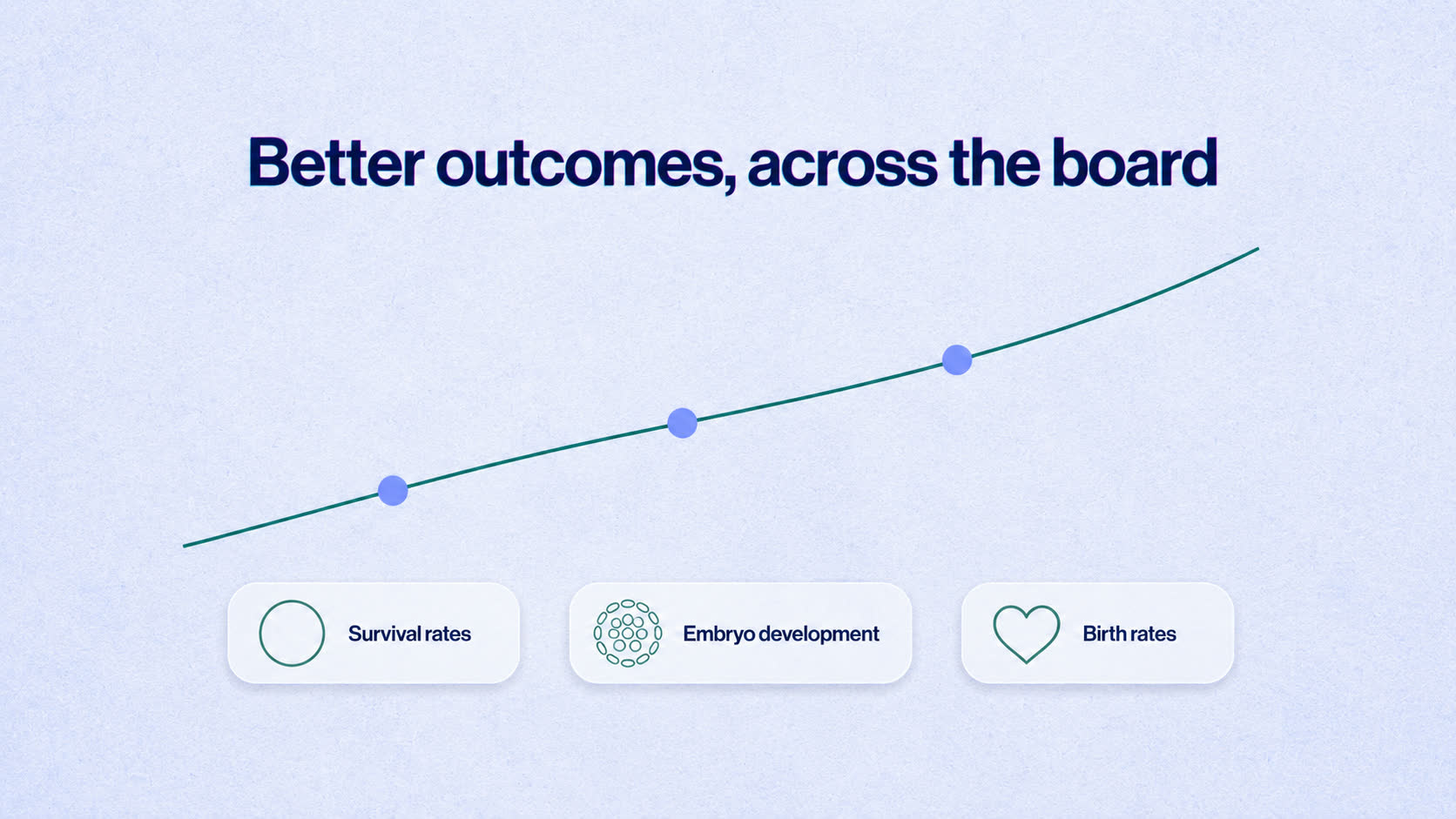 Better outcomes, across the board

Survival rates

Embryo development

Birth rates